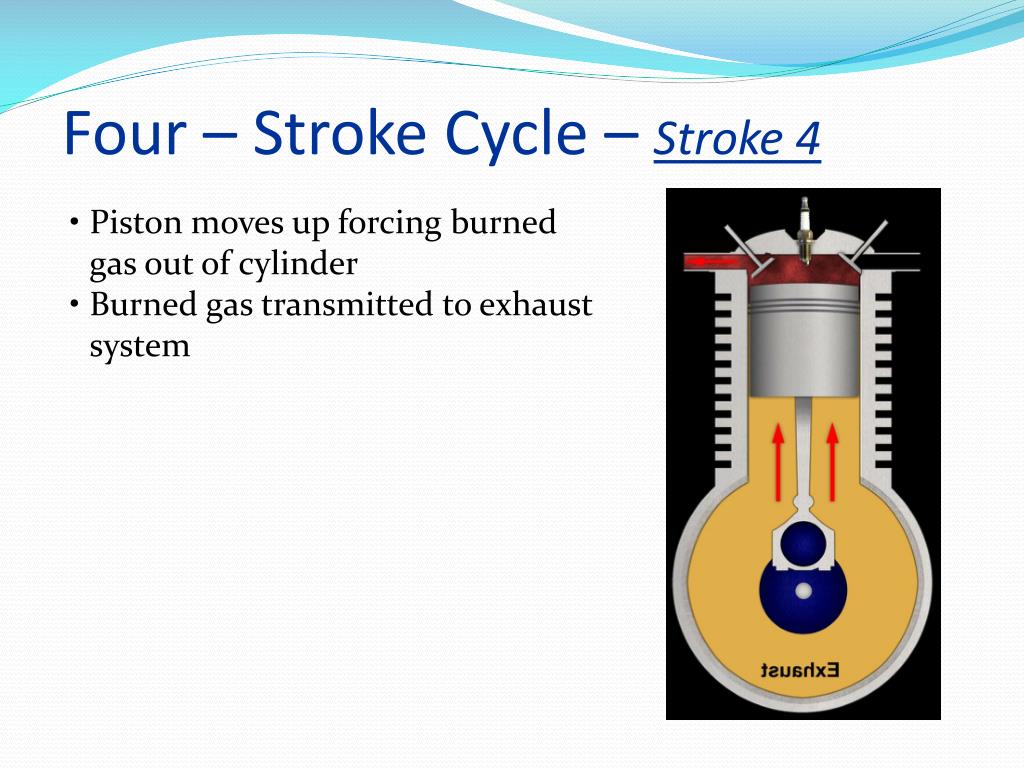 Four – Stroke Cycle – Stroke 4

• Piston moves up forcing burned gas out of cylinder
• Burned gas transmitted to exhaust system

Exhaust